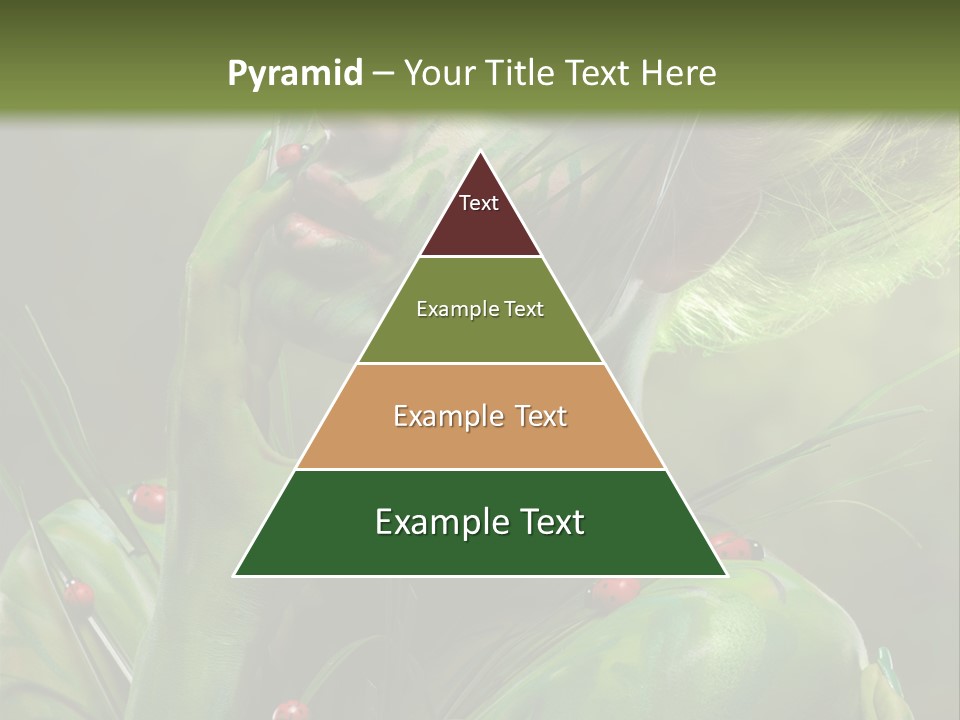 Pyramid – Your Title Text Here

Text

Example Text

Example Text

Example Text